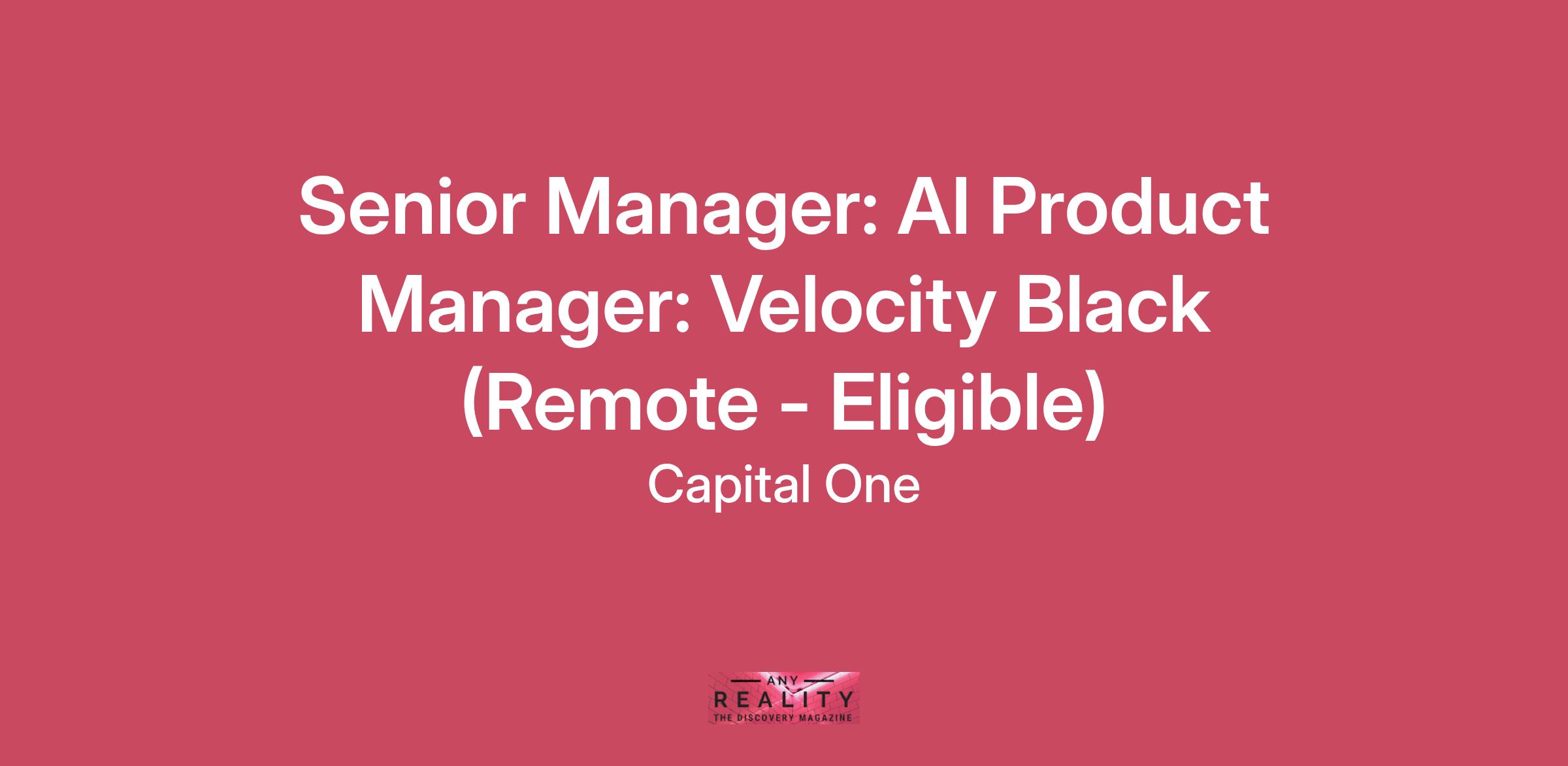 Senior Manager: AI Product Manager: Velocity Black (Remote - Eligible)

Capital One

ANY
REALITY
THE DISCOVERY MAGAZINE